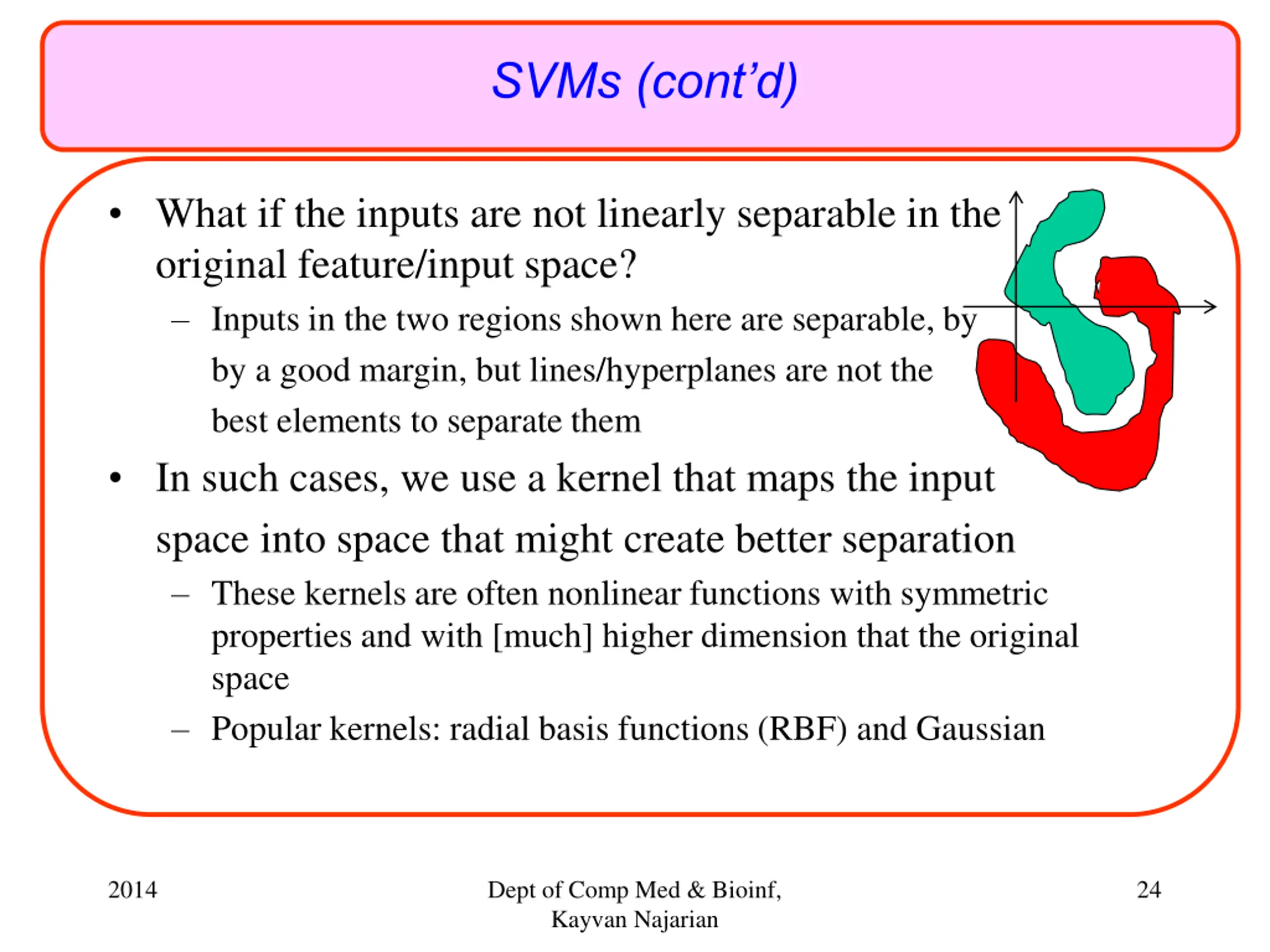 SVMs (cont'd)

• What if the inputs are not linearly separable in the original feature/input space?

– Inputs in the two regions shown here are separable, by by a good margin, but lines/hyperplanes are not the best elements to separate them

• In such cases, we use a kernel that maps the input space into space that might create better separation

– These kernels are often nonlinear functions with symmetric properties and with [much] higher dimension that the original space

– Popular kernels: radial basis functions (RBF) and Gaussian

2014

Dept of Comp Med & Bioinf, Kayvan Najarian

24